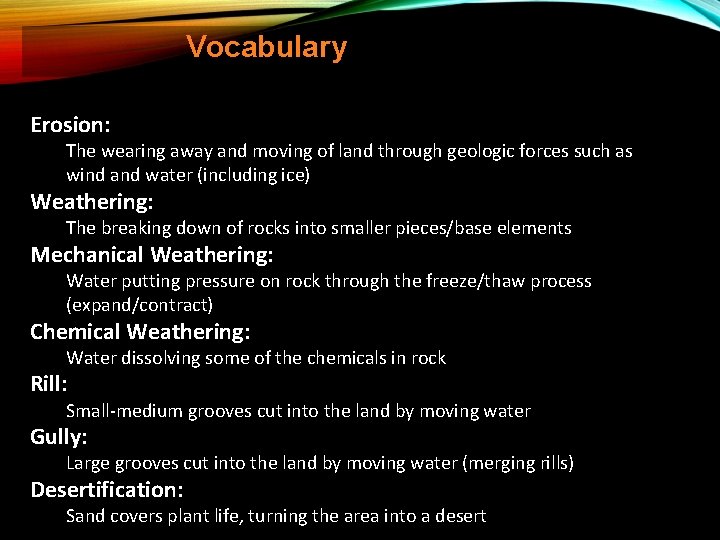 Vocabulary

Erosion:

The wearing away and moving of land through geologic forces such as wind and water (including ice)

Weathering:

The breaking down of rocks into smaller pieces/base elements

Mechanical Weathering:

Water putting pressure on rock through the freeze/thaw process (expand/contract)

Chemical Weathering:

Water dissolving some of the chemicals in rock

Rill:

Small-medium grooves cut into the land by moving water

Gully:

Large grooves cut into the land by moving water (merging rills)

Desertification:

Sand covers plant life, turning the area into a desert